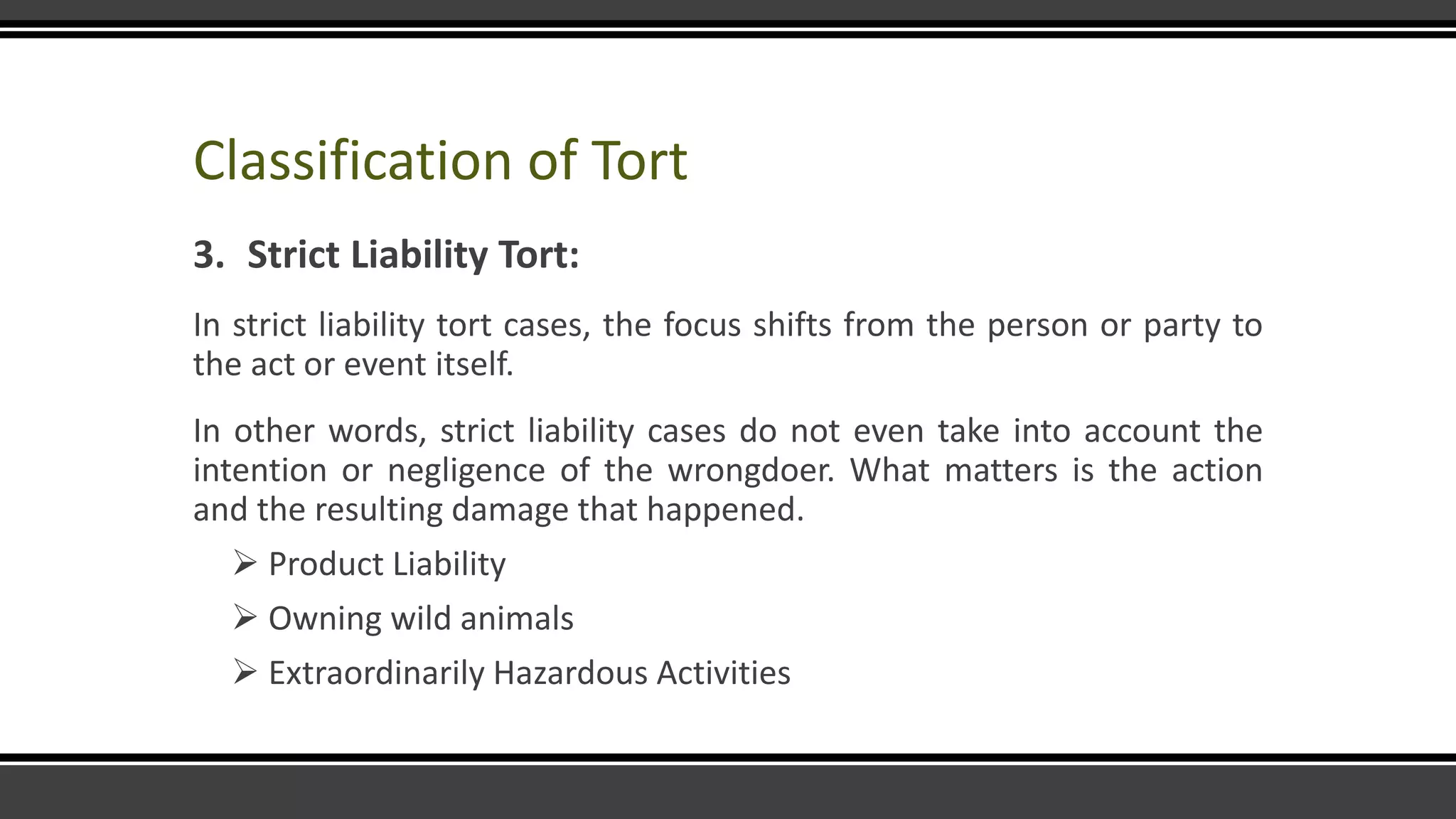 Classification of Tort

3. Strict Liability Tort:

In strict liability tort cases, the focus shifts from the person or party to the act or event itself.

In other words, strict liability cases do not even take into account the intention or negligence of the wrongdoer. What matters is the action and the resulting damage that happened.

➢ Product Liability

➢ Owning wild animals

➢ Extraordinarily Hazardous Activities